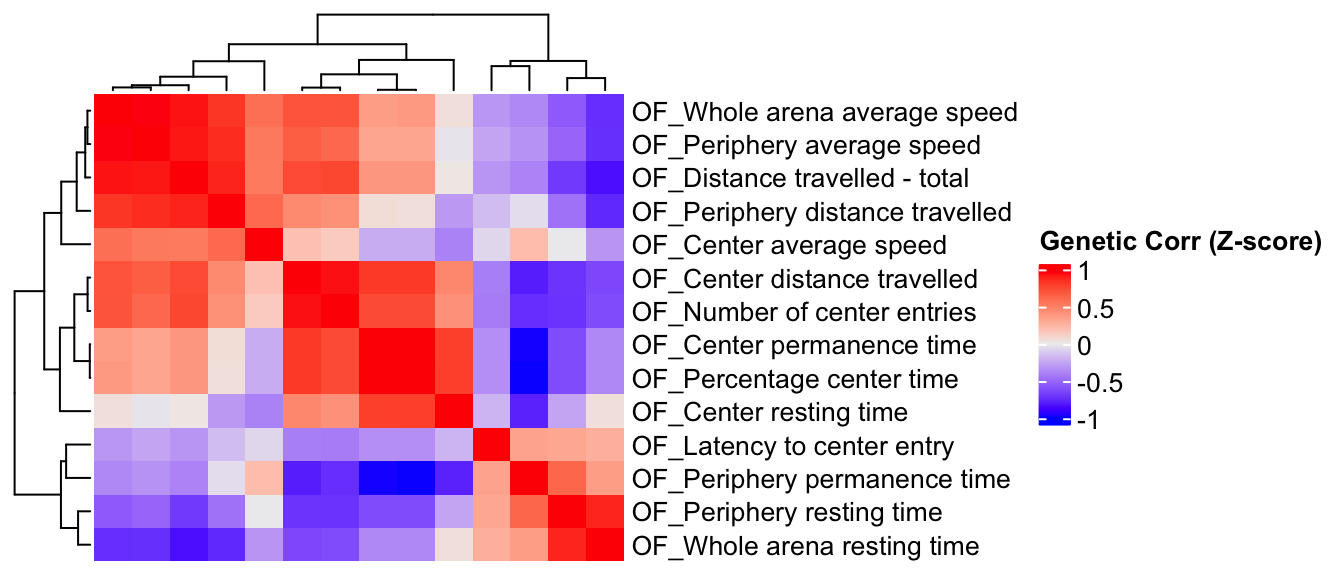 OF_Whole arena average speed
OF_Periphery average speed
OF_Distance travelled - total
OF_Periphery distance travelled
OF_Center average speed
OF_Center distance travelled
OF_Number of center entries
OF_Center permanence time
OF_Percentage center time
OF_Center resting time
OF_Latency to center entry
OF_Periphery permanence time
OF_Periphery resting time
OF_Whole arena resting time

Genetic Corr (Z-score)
1
0.5
0
-0.5
-1